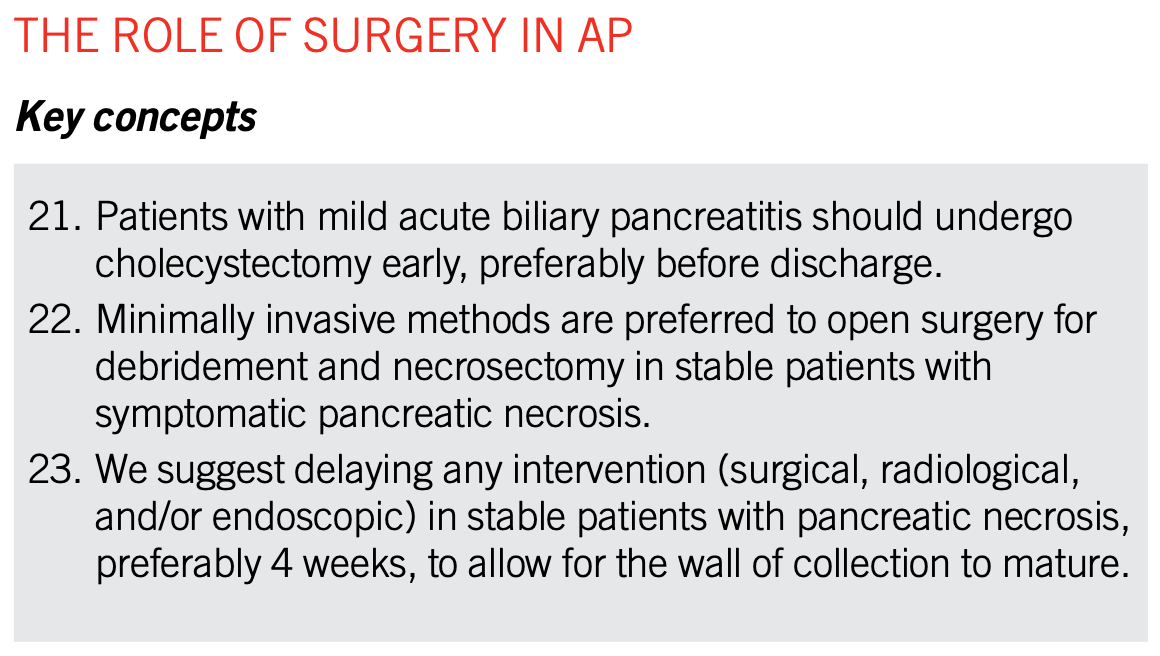 THE ROLE OF SURGERY IN AP

Key concepts

21. Patients with mild acute biliary pancreatitis should undergo cholecystectomy early, preferably before discharge.
22. Minimally invasive methods are preferred to open surgery for debridement and necrosectomy in stable patients with symptomatic pancreatic necrosis.
23. We suggest delaying any intervention (surgical, radiological, and/or endoscopic) in stable patients with pancreatic necrosis, preferably 4 weeks, to allow for the wall of collection to mature.